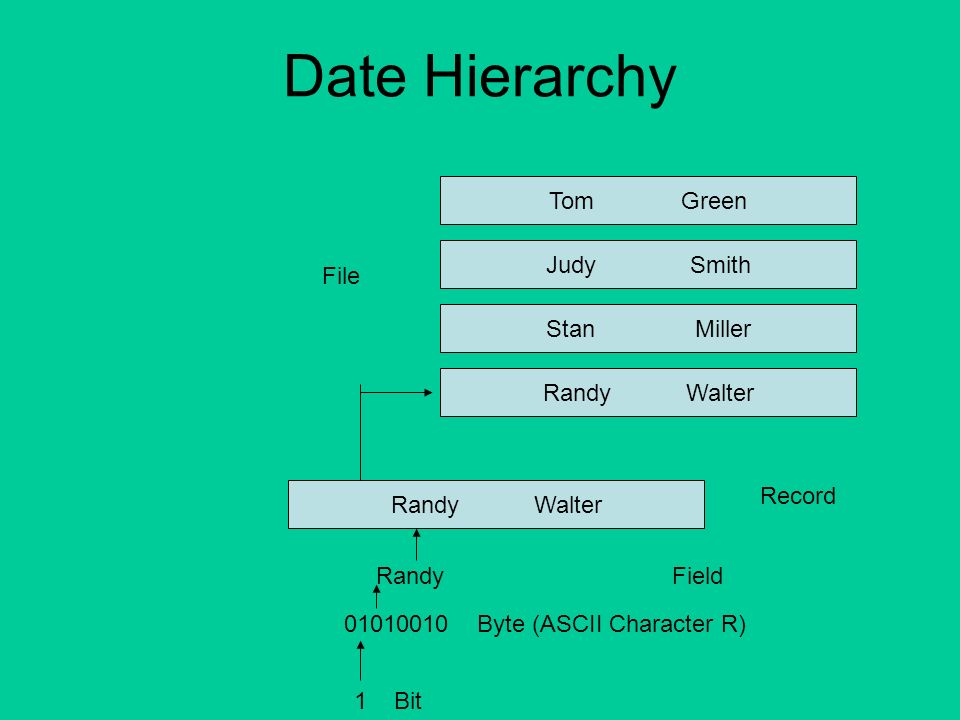 Date Hierarchy

Tom Green

Judy Smith

File

Stan Miller

Randy Walter

Randy Walter

Record

Randy

Field

01010010 Byte (ASCII Character R)

1 Bit